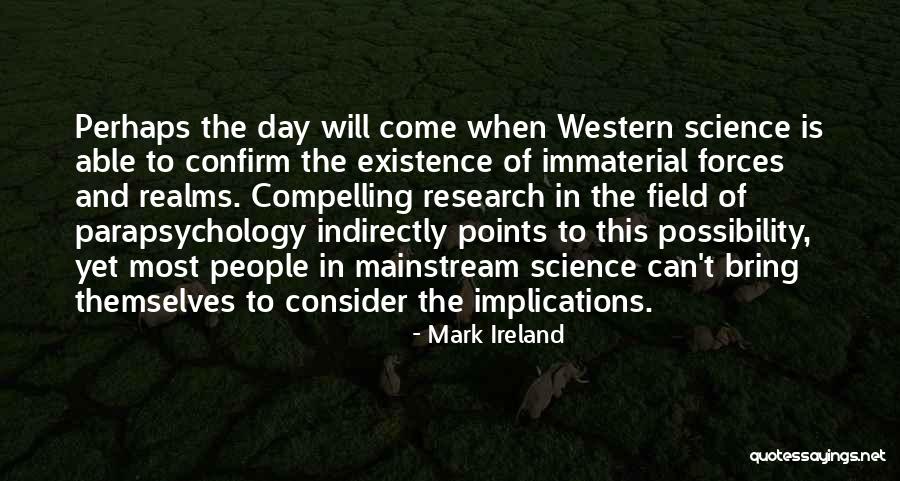 Perhaps the day will come when Western science is able to confirm the existence of immaterial forces and realms. Compelling research in the field of parapsychology indirectly points to this possibility, yet most people in mainstream science can't bring themselves to consider the implications.

- Mark Ireland

quotessayings.net